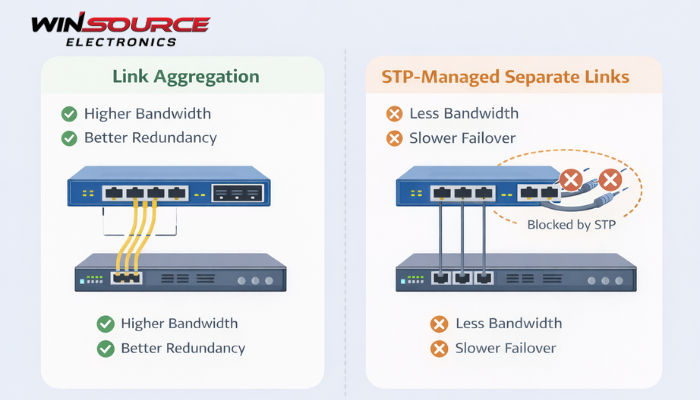 WINSOURCE
ELECTRONICS

Link Aggregation

Higher Bandwidth
Better Redundancy

Higher Bandwidth
Better Redundancy

STP-Managed Separate Links

Less Bandwidth
Slower Failover

Blocked by STP

Less Bandwidth
Slower Failover